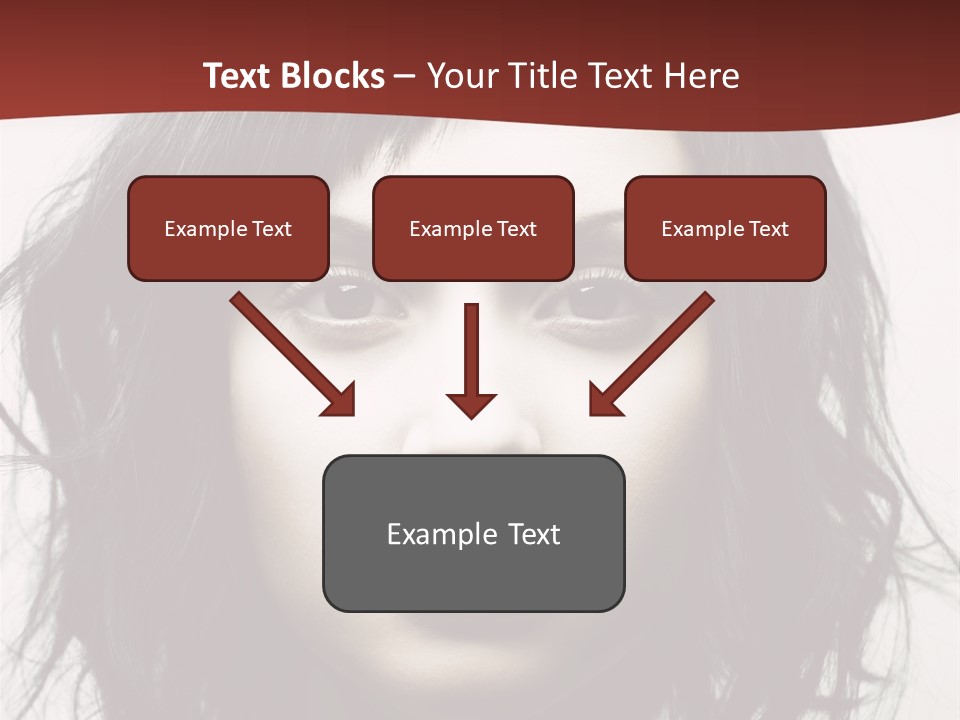 Text Blocks – Your Title Text Here

Example Text

Example Text

Example Text

Example Text